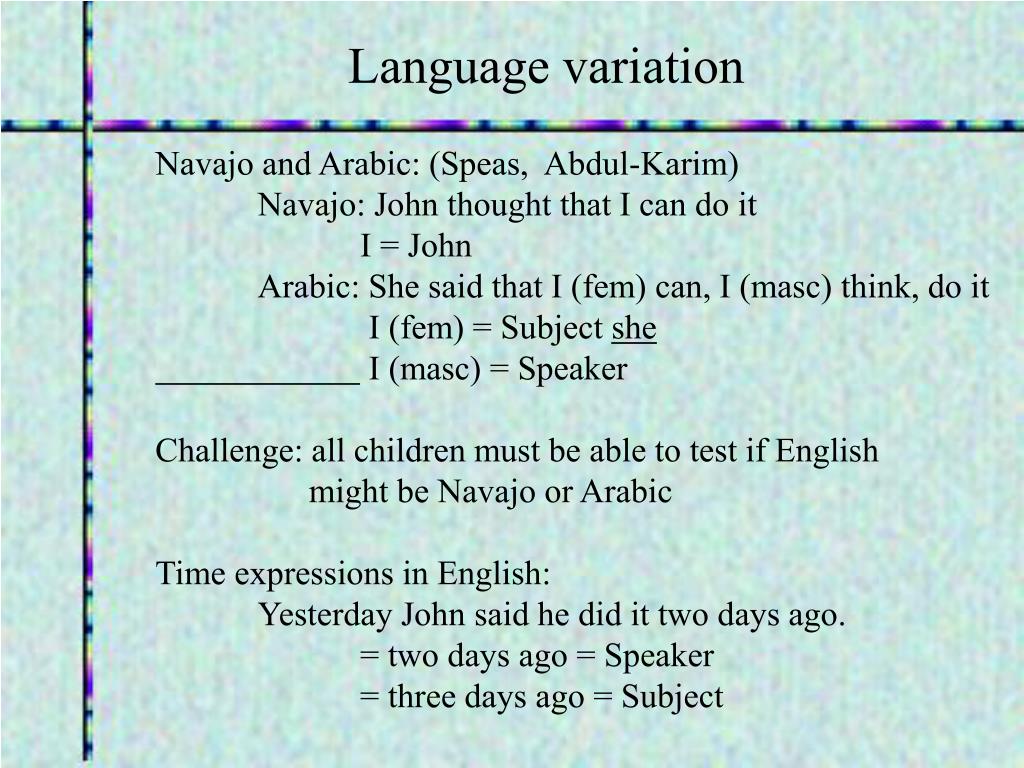 Language variation

Navajo and Arabic: (Speas, Abdul-Karim)
Navajo: John thought that I can do it
I = John
Arabic: She said that I (fem) can, I (masc) think, do it
I (fem) = Subject she
____________ I (masc) = Speaker

Challenge: all children must be able to test if English might be Navajo or Arabic

Time expressions in English:
Yesterday John said he did it two days ago.
= two days ago = Speaker
= three days ago = Subject